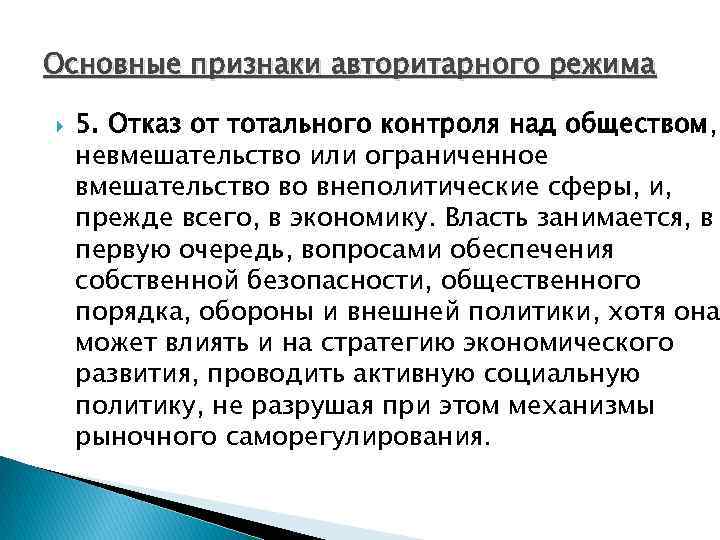 Основные признаки авторитарного режима

5. Отказ от тотального контроля над обществом, невмешательство или ограниченное вмешательство во внеполитические сферы, и, прежде всего, в экономику. Власть занимается, в первую очередь, вопросами обеспечения собственной безопасности, общественного порядка, обороны и внешней политики, хотя она может влиять и на стратегию экономического развития, проводить активную социальную политику, не разрушая при этом механизмы рыночного саморегулирования.